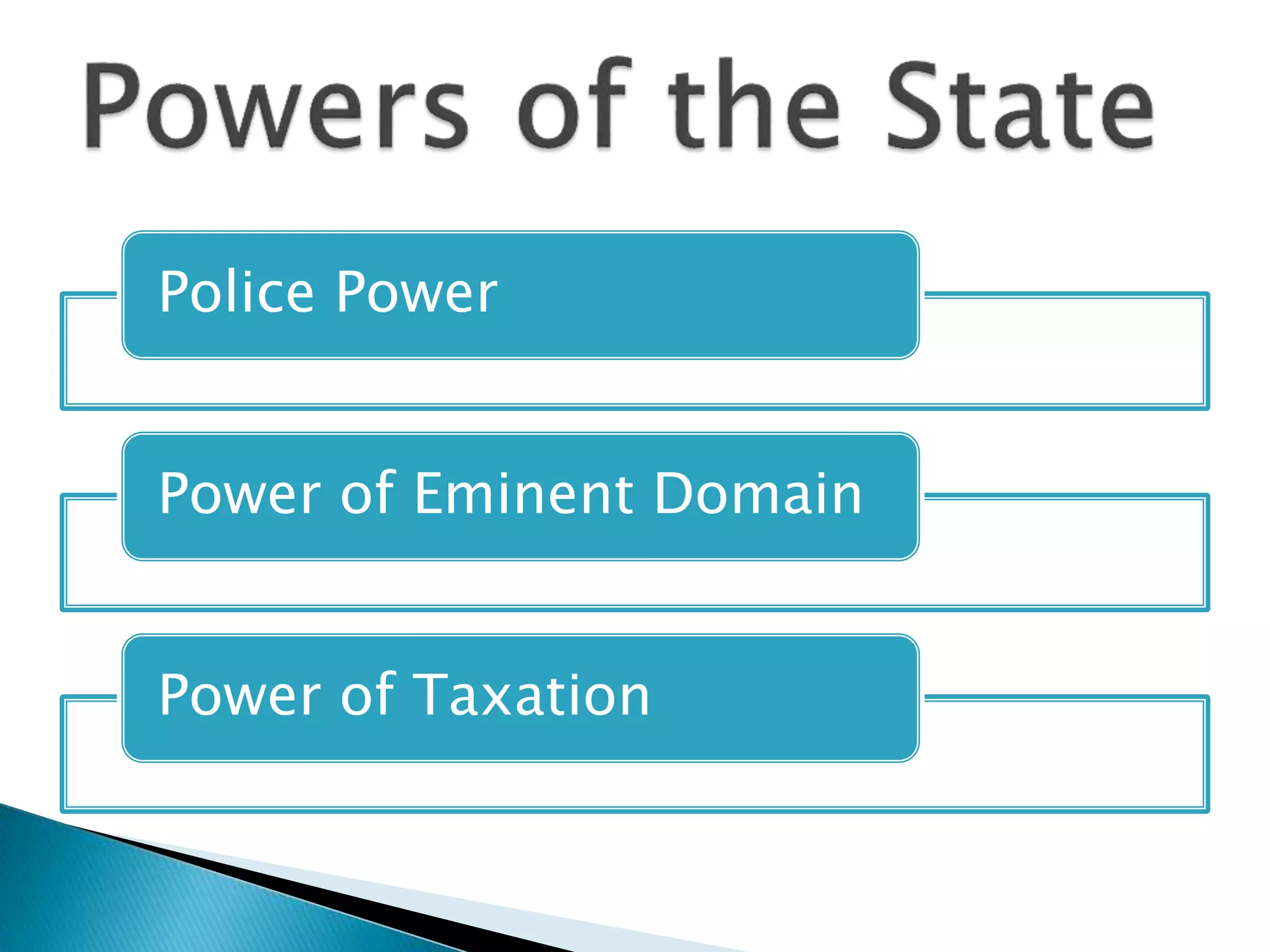 Powers of the State

Police Power

Power of Eminent Domain

Power of Taxation